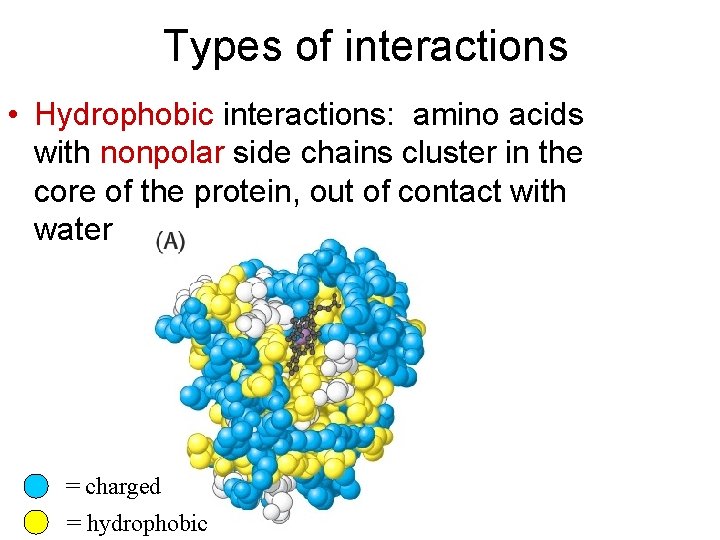 Types of interactions

• Hydrophobic interactions: amino acids with nonpolar side chains cluster in the core of the protein, out of contact with water

(A)

= charged

= hydrophobic